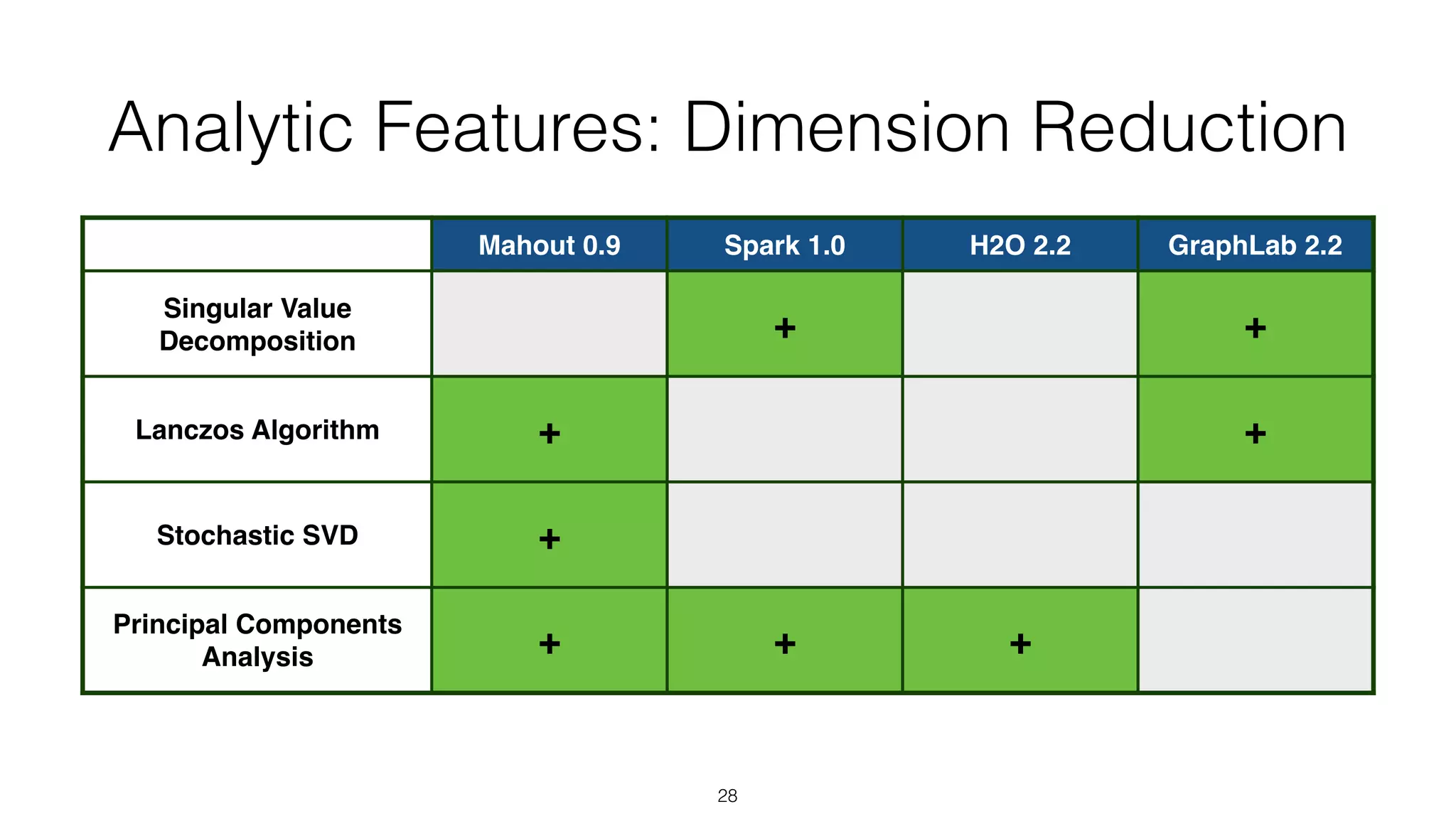 Analytic Features: Dimension Reduction

| | Mahout 0.9 | Spark 1.0 | H2O 2.2 | GraphLab 2.2 |
|---|---|---|---|---|
| Singular Value Decomposition | | + | | + |
| Lanczos Algorithm | + | | | + |
| Stochastic SVD | + | | | |
| Principal Components Analysis | + | + | + | |

28